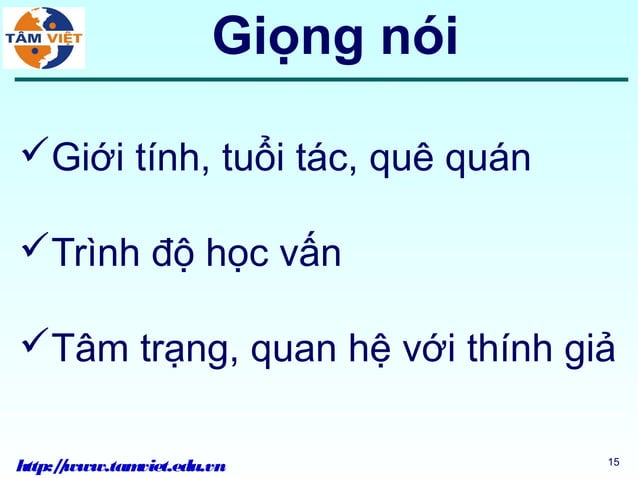 TÂM VIỆT

Giọng nói

✓Giới tính, tuổi tác, quê quán

✓Trình độ học vấn

✓Tâm trạng, quan hệ với thính giả

http://www.tamviet.edu.vn

15